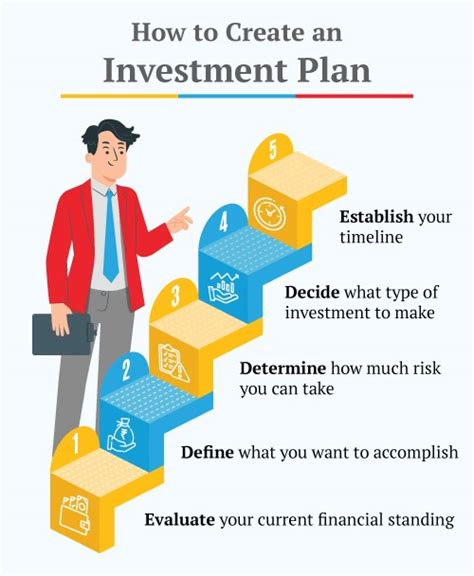 How to Create an
Investment Plan

5

Establish your timeline

4

Decide what type of investment to make

3

Determine how much risk you can take

2

Define what you want to accomplish

1

Evaluate your current financial standing